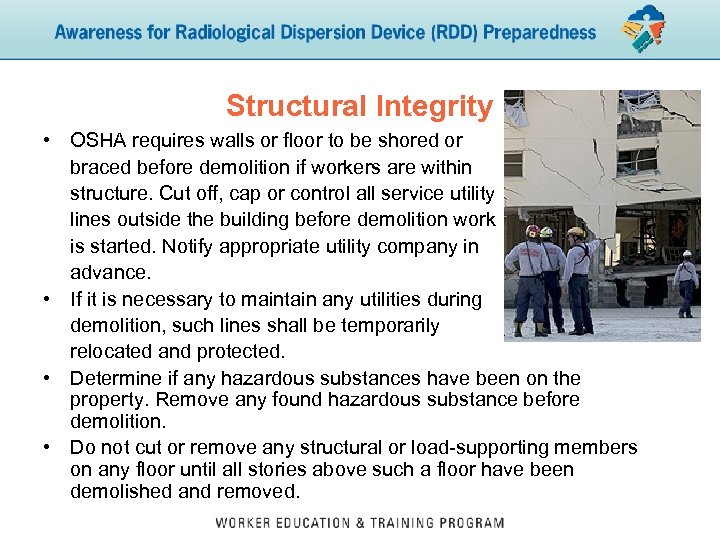 Awareness for Radiological Dispersion Device (RDD) Preparedness

Structural Integrity

• OSHA requires walls or floor to be shored or braced before demolition if workers are within structure. Cut off, cap or control all service utility lines outside the building before demolition work is started. Notify appropriate utility company in advance.
• If it is necessary to maintain any utilities during demolition, such lines shall be temporarily relocated and protected.
• Determine if any hazardous substances have been on the property. Remove any found hazardous substance before demolition.
• Do not cut or remove any structural or load-supporting members on any floor until all stories above such a floor have been demolished and removed.

WORKER EDUCATION & TRAINING PROGRAM